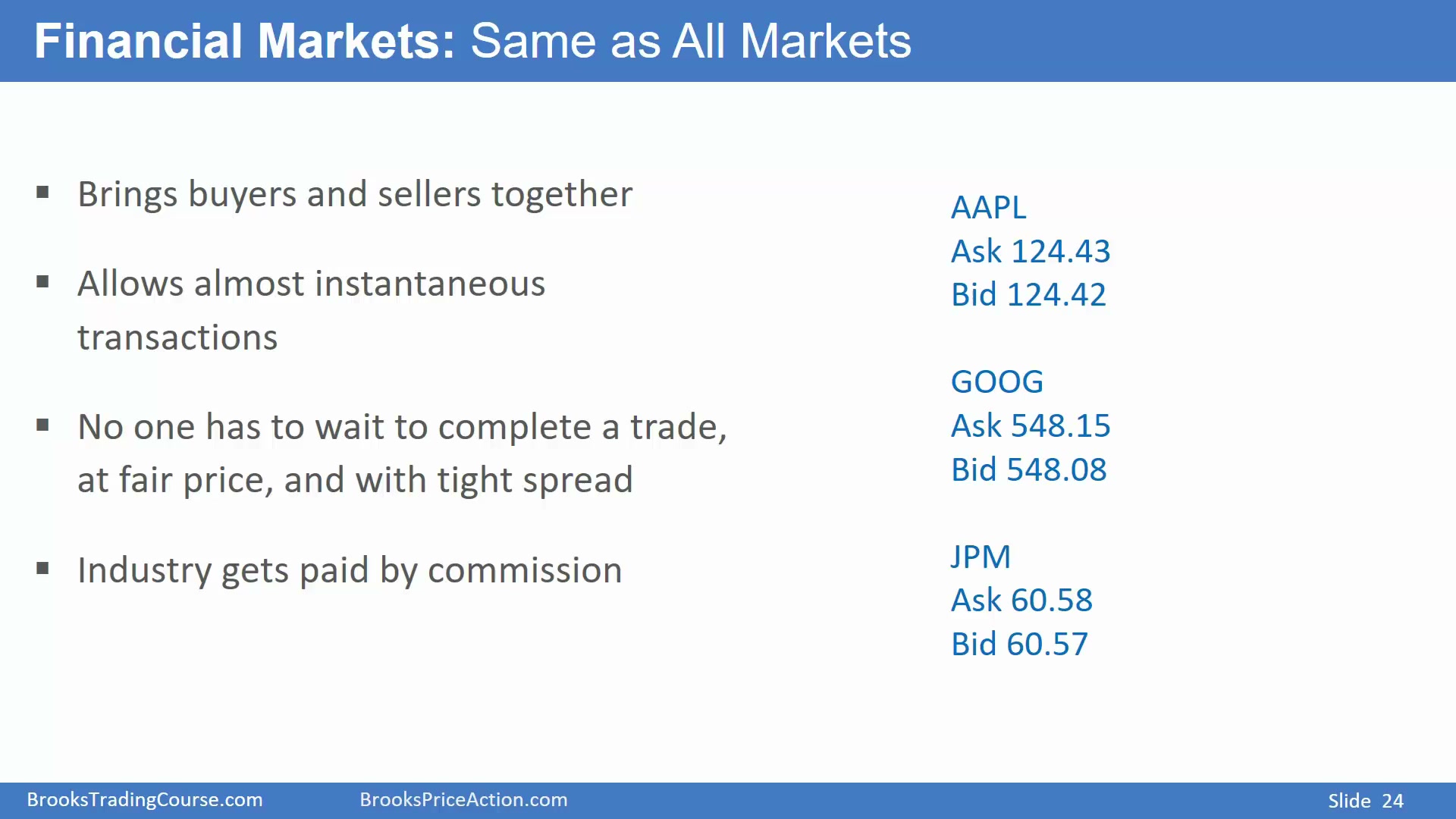 Financial Markets: Same as All Markets

▪ Brings buyers and sellers together

▪ Allows almost instantaneous transactions

▪ No one has to wait to complete a trade, at fair price, and with tight spread

▪ Industry gets paid by commission

AAPL
Ask 124.43
Bid 124.42

GOOG
Ask 548.15
Bid 548.08

JPM
Ask 60.58
Bid 60.57

BrooksTradingCourse.com BrooksPriceAction.com Slide 24